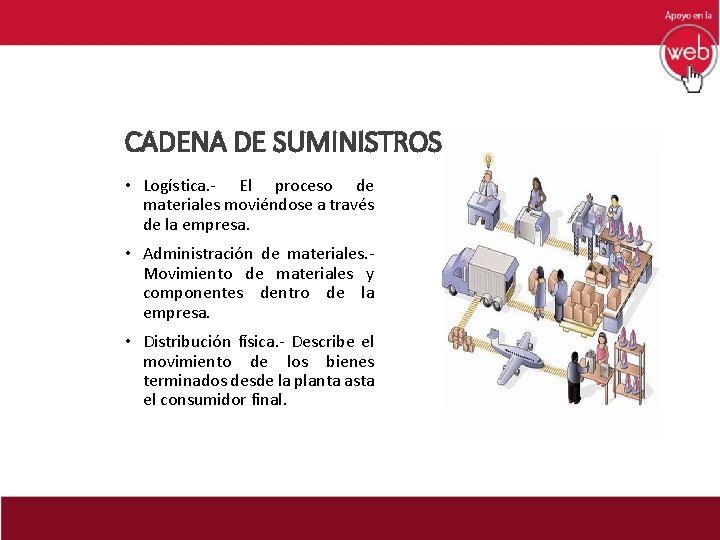 Apoyo en la
web

CADENA DE SUMINISTROS

• Logística.- El proceso de materiales moviéndose a través de la empresa.

• Administración de materiales.- Movimiento de materiales y componentes dentro de la empresa.

• Distribución física.- Describe el movimiento de los bienes terminados desde la planta asta el consumidor final.